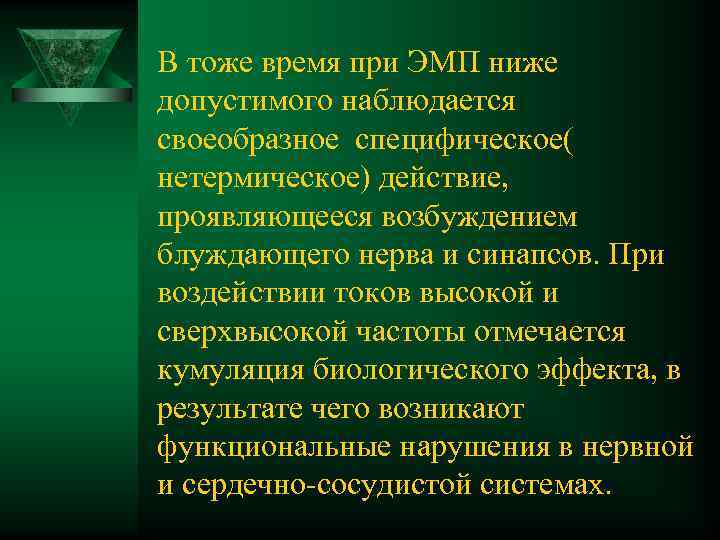 В тоже время при ЭМП ниже допустимого наблюдается своеобразное специфическое( нетермическое) действие, проявляющееся возбуждением блуждающего нерва и синапсов. При воздействии токов высокой и сверхвысокой частоты отмечается кумуляция биологического эффекта, в результате чего возникают функциональные нарушения в нервной и сердечно-сосудистой системах.